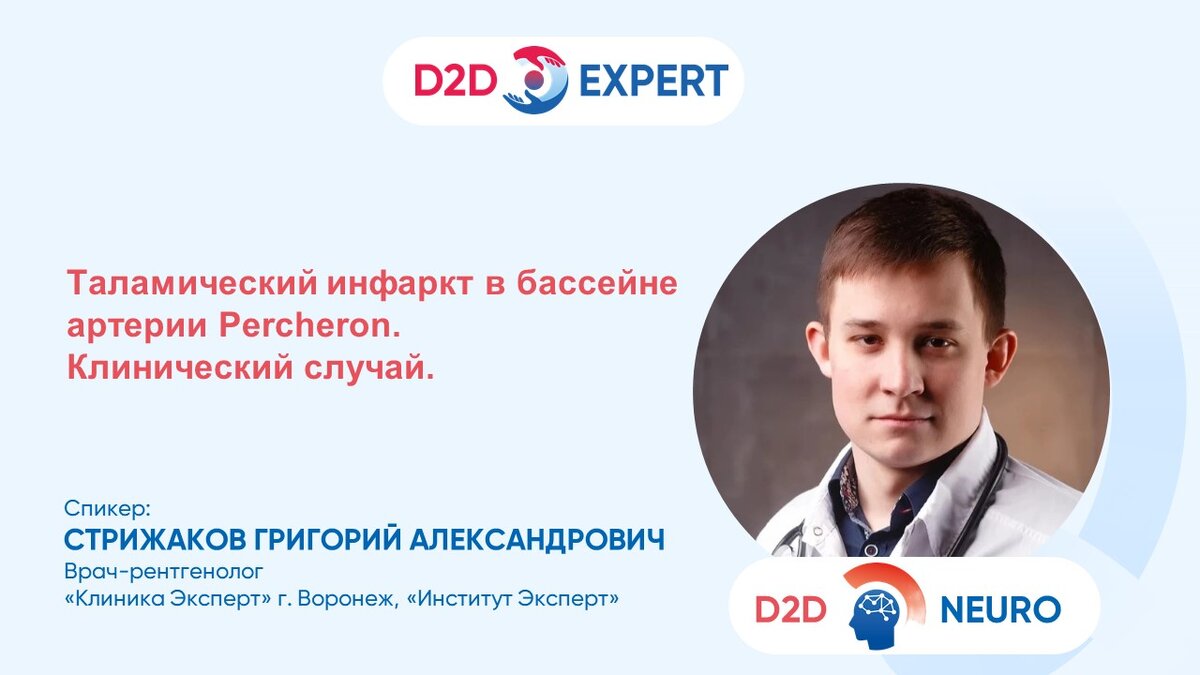 D2D EXPERT

Таламический инфаркт в бассейне артерии Percheron. Клинический случай.

Спикер:
СТРИЖАКОВ ГРИГОРИЙ АЛЕКСАНДРОВИЧ
Врач-рентгенолог
«Клиника Эксперт» г. Воронеж, «Институт Эксперт»

D2D NEURO